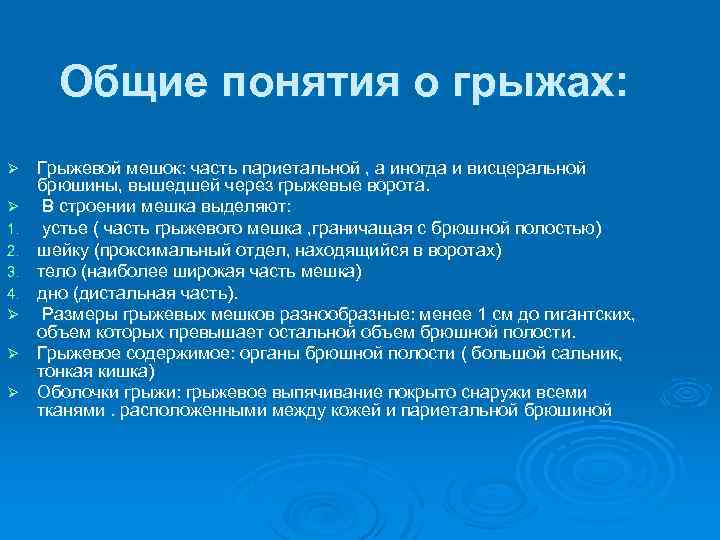 Общие понятия о грыжах:

➢ Грыжевой мешок: часть париетальной , а иногда и висцеральной брюшины, вышедшей через грыжевые ворота.

➢ В строении мешка выделяют:

1. устье ( часть грыжевого мешка ,граничащая с брюшной полостью)
2. шейку (проксимальный отдел, находящийся в воротах)
3. тело (наиболее широкая часть мешка)
4. дно (дистальная часть).

➢ Размеры грыжевых мешков разнообразные: менее 1 см до гигантских, объем которых превышает остальной объем брюшной полости.

➢ Грыжевое содержимое: органы брюшной полости ( большой сальник, тонкая кишка)

➢ Оболочки грыжи: грыжевое выпячивание покрыто снаружи всеми тканями . расположенными между кожей и париетальной брюшиной